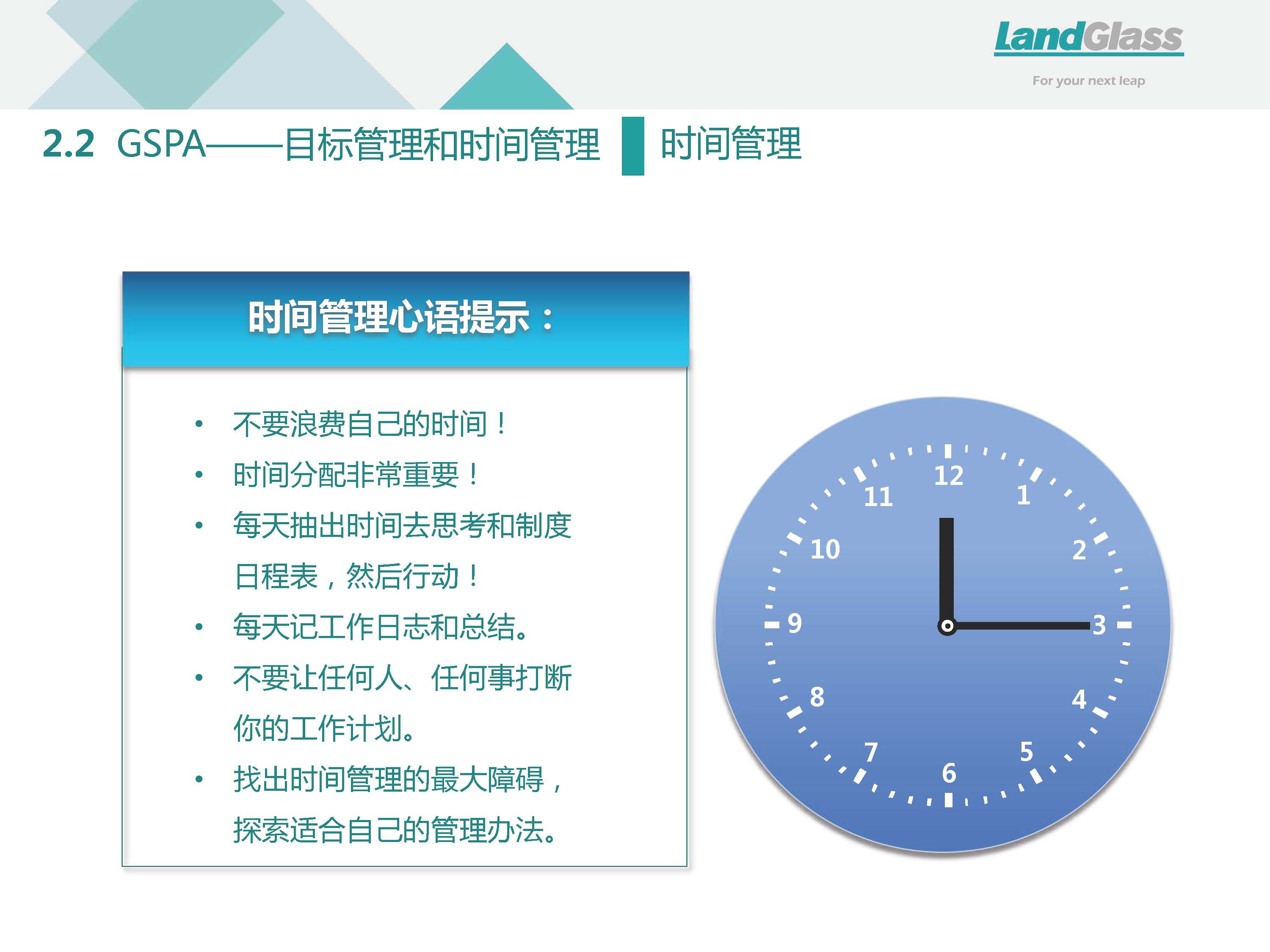 LandGlass
For your next leap

2.2 GSPA——目标管理和时间管理 时间管理

时间管理心语提示：

• 不要浪费自己的时间！
• 时间分配非常重要！
• 每天抽出时间去思考和制度日程表，然后行动！
• 每天记工作日志和总结。
• 不要让任何人、任何事打断你的工作计划。
• 找出时间管理的最大障碍，探索适合自己的管理办法。

12
1
2
3
4
5
6
7
8
9
10
11